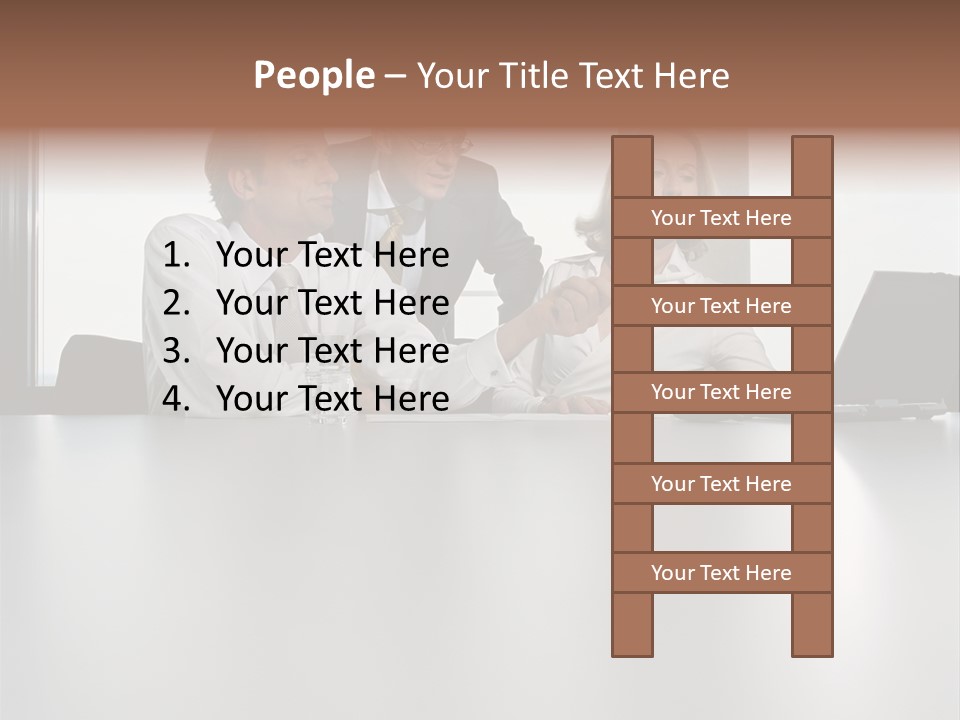 People – Your Title Text Here

1. Your Text Here
2. Your Text Here
3. Your Text Here
4. Your Text Here

Your Text Here

Your Text Here

Your Text Here

Your Text Here

Your Text Here